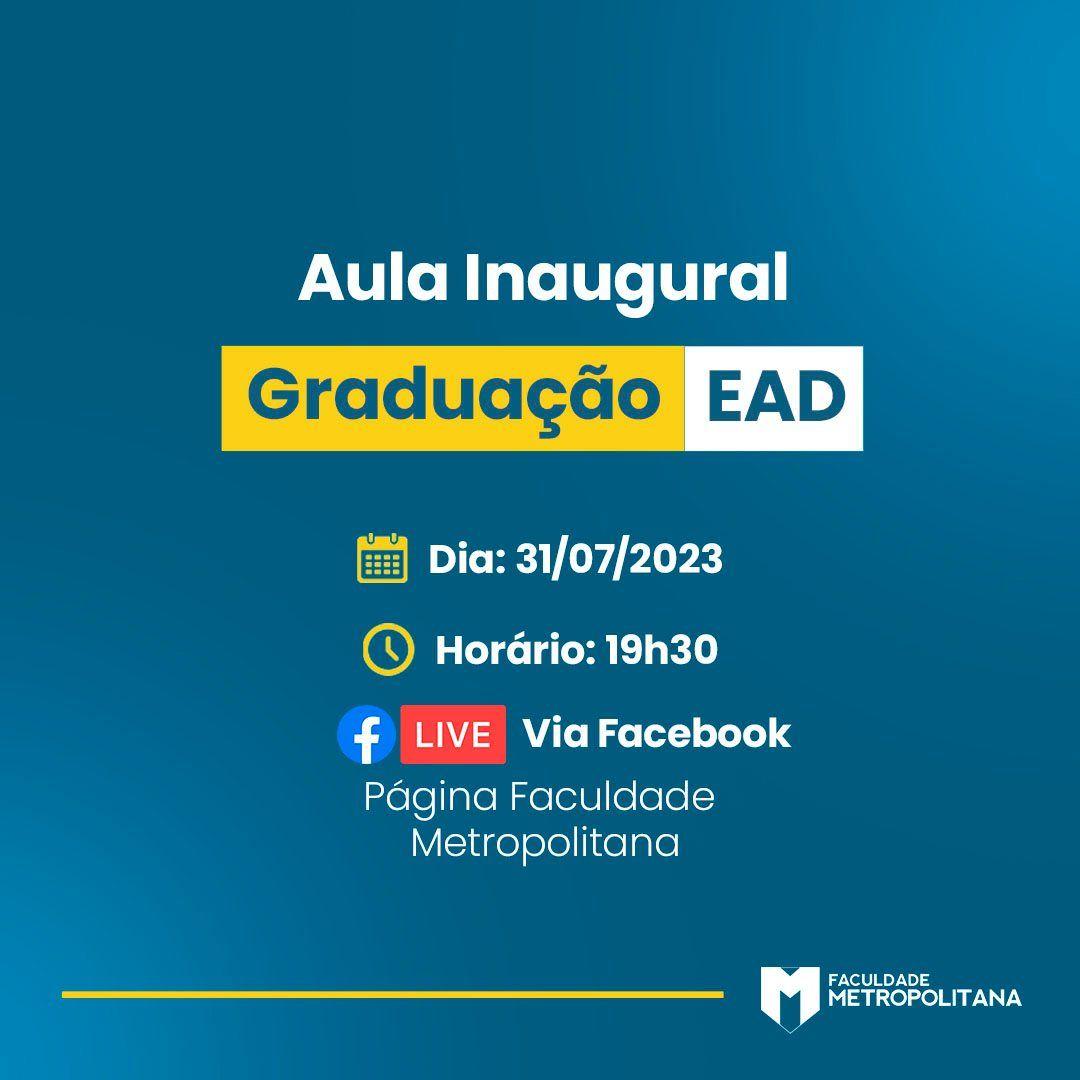 Aula Inaugural

Graduação EAD

Dia: 31/07/2023

Horário: 19h30

LIVE Via Facebook

Página Faculdade Metropolitana

FACULDADE METROPOLITANA